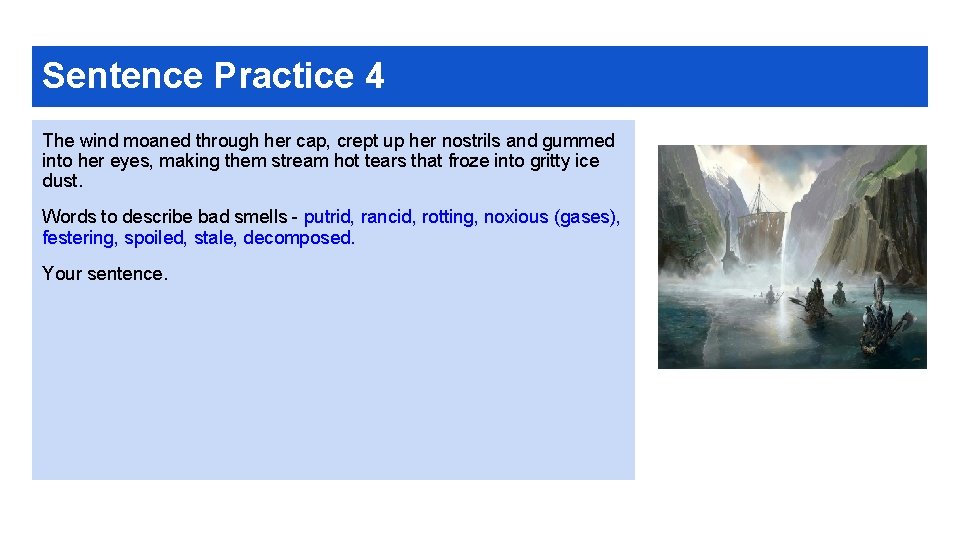 Sentence Practice 4

The wind moaned through her cap, crept up her nostrils and gummed into her eyes, making them stream hot tears that froze into gritty ice dust.

Words to describe bad smells - putrid, rancid, rotting, noxious (gases), festering, spoiled, stale, decomposed.

Your sentence.